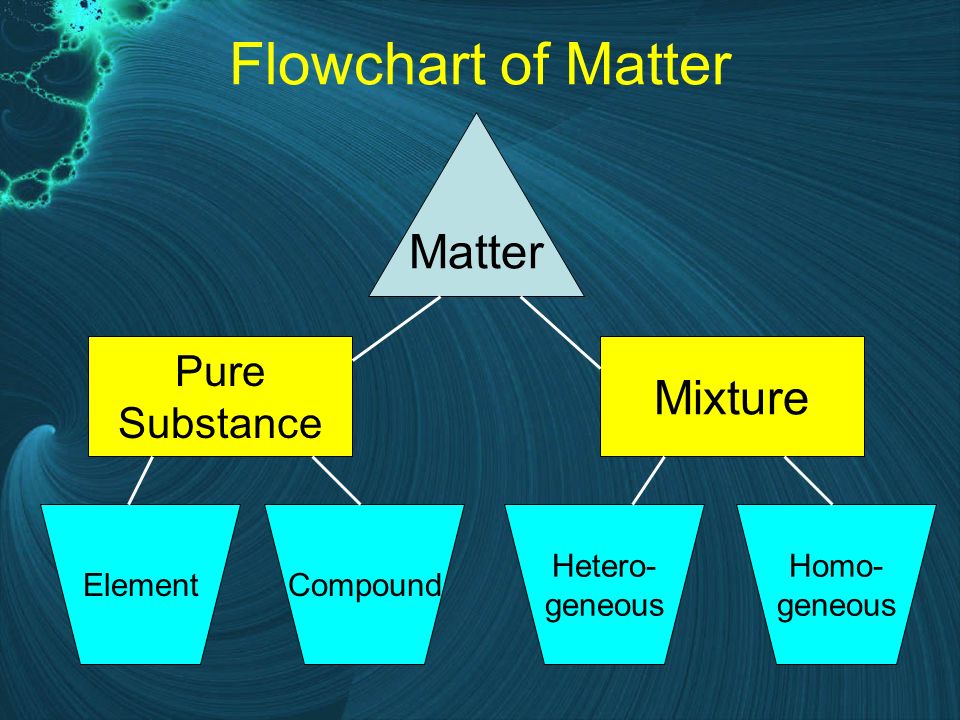 Flowchart of Matter

Matter

Pure Substance

Mixture

Element

Compound

Heterogeneous

Homogeneous